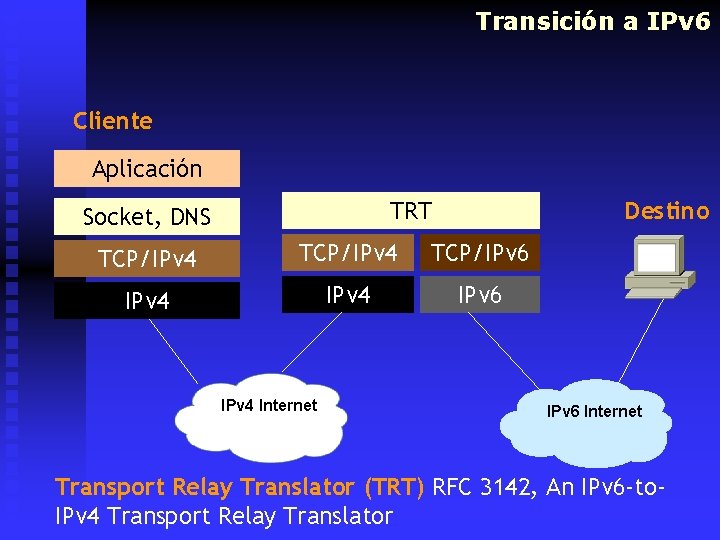 Transición a IPv6

Cliente

Aplicación

Socket, DNS

TCP/IPv4

IPv4

TRT

TCP/IPv4

TCP/IPv6

IPv4

IPv6

Destino

IPv4 Internet

IPv6 Internet

Transport Relay Translator (TRT) RFC 3142, An IPv6-to-IPv4 Transport Relay Translator